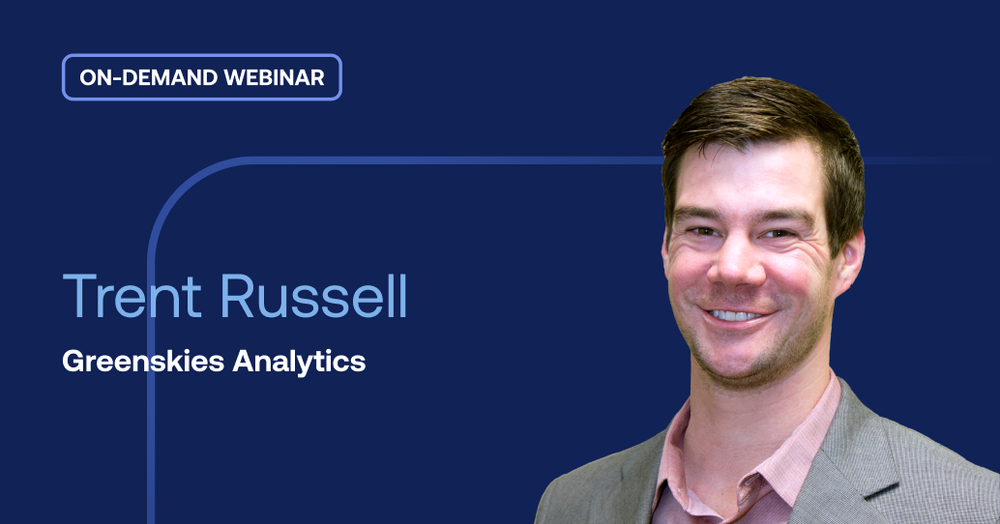 ON-DEMAND WEBINAR

Trent Russell

Greenskies Analytics